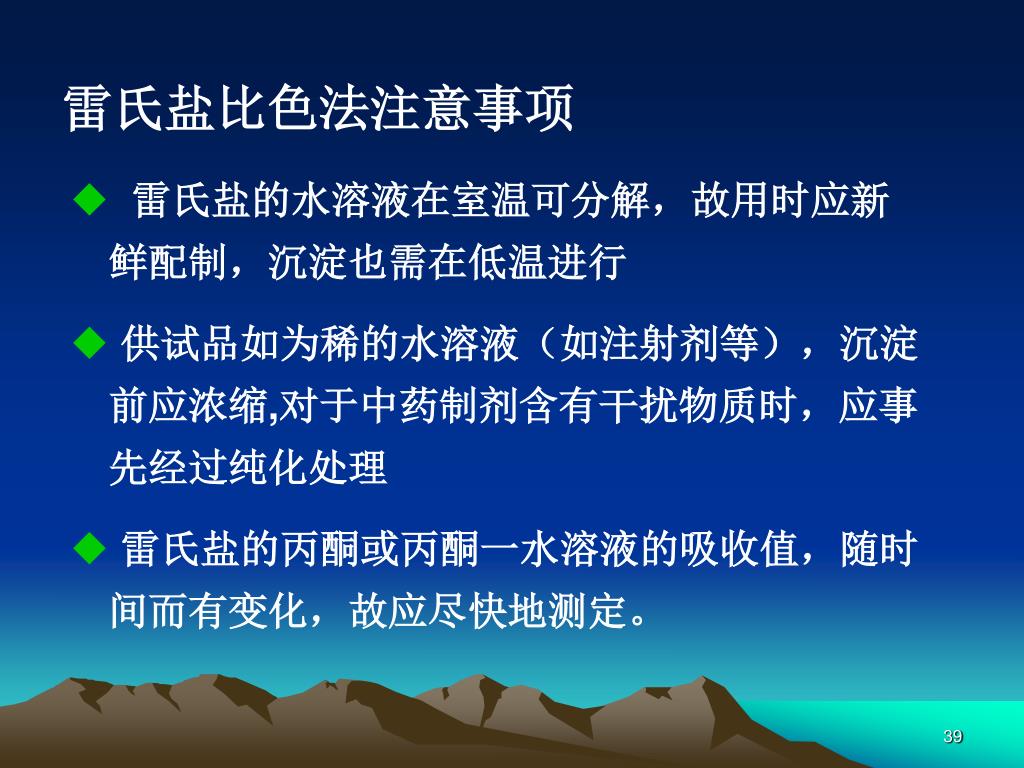 雷氏盐比色法注意事项

◆ 雷氏盐的水溶液在室温可分解，故用时应新鲜配制，沉淀也需在低温进行

◆ 供试品如为稀的水溶液（如注射剂等），沉淀前应浓缩,对于中药制剂含有干扰物质时，应事先经过纯化处理

◆ 雷氏盐的丙酮或丙酮一水溶液的吸收值，随时间而有变化，故应尽快地测定。

39